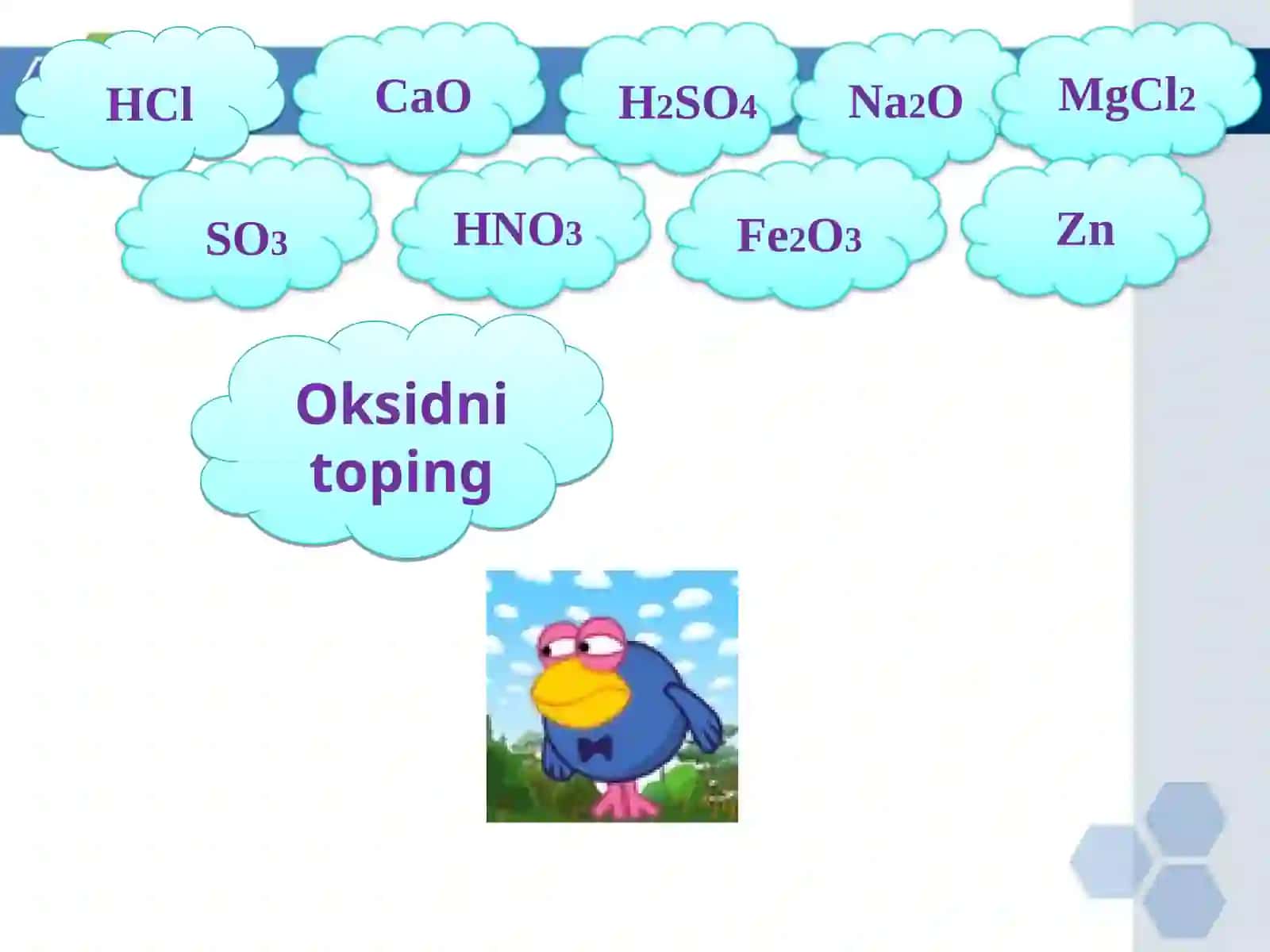 $HCl$ $CaO$ $H_2SO_4$ $Na_2O$ $MgCl_2$

$SO_3$ $HNO_3$ $Fe_2O_3$ $Zn$

Oksidni toping